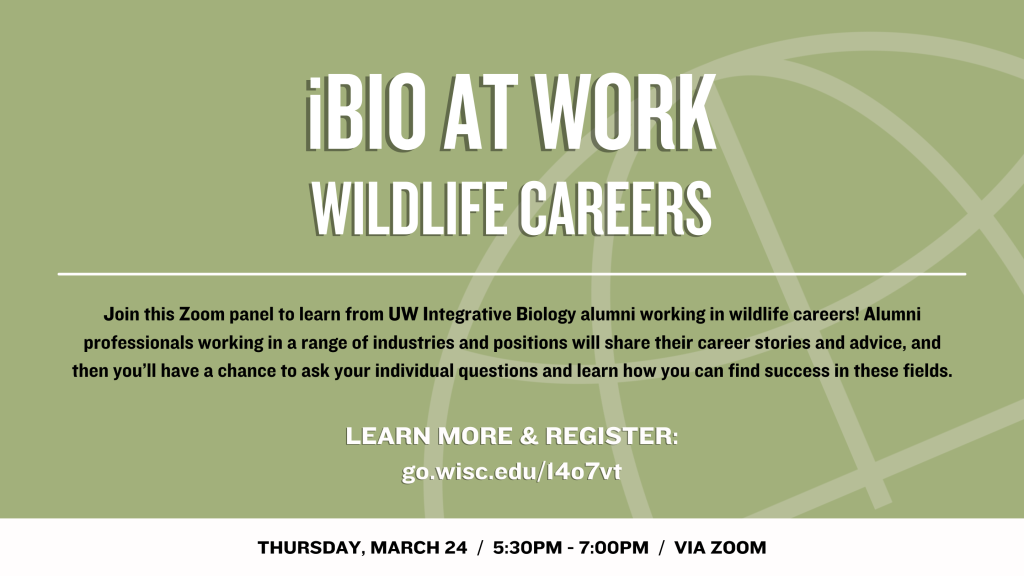 iBIO AT WORK
WILDLIFE CAREERS

Join this Zoom panel to learn from UW Integrative Biology alumni working in wildlife careers! Alumni professionals working in a range of industries and positions will share their career stories and advice, and then you'll have a chance to ask your individual questions and learn how you can find success in these fields.

LEARN MORE & REGISTER:
go.wisc.edu/l4o7vt

THURSDAY, MARCH 24 / 5:30PM - 7:00PM / VIA ZOOM